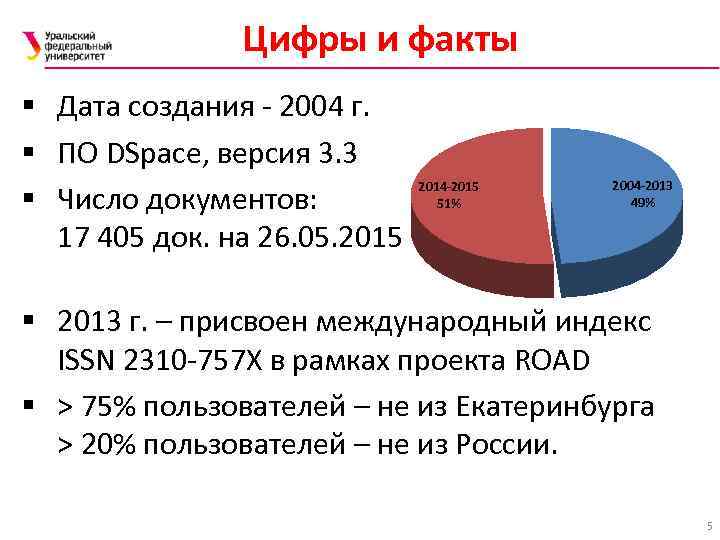 Уральский федеральный университет

Цифры и факты

▪ Дата создания - 2004 г.

▪ ПО DSpace, версия 3.3

▪ Число документов:
17 405 док. на 26.05.2015

2014-2015
51%

2004-2013
49%

▪ 2013 г. – присвоен международный индекс ISSN 2310-757X в рамках проекта ROAD

▪ > 75% пользователей – не из Екатеринбурга
> 20% пользователей – не из России.

5